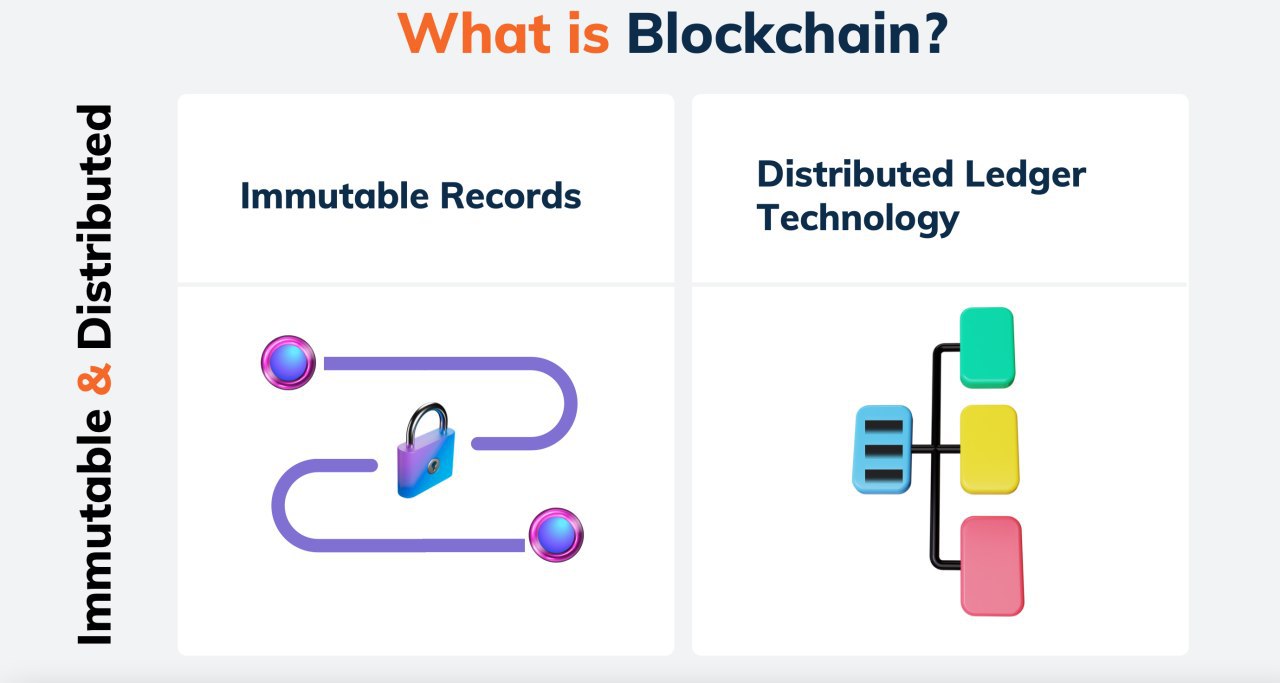 What is Blockchain?

Immutable & Distributed

Immutable Records

Distributed Ledger Technology